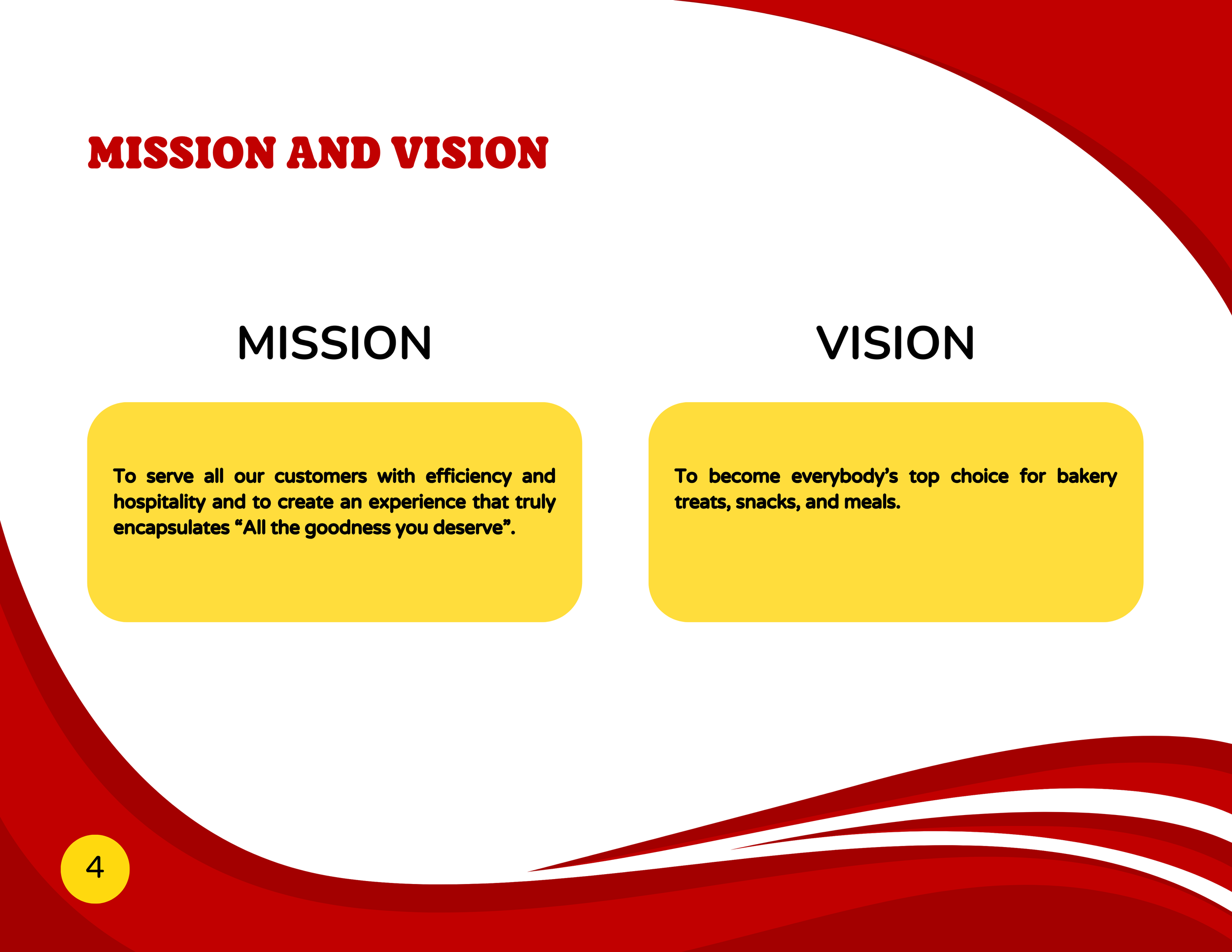 MISSION AND VISION

MISSION

To serve all our customers with efficiency and hospitality and to create an experience that truly encapsulates “All the goodness you deserve”.

VISION

To become everybody’s top choice for bakery treats, snacks, and meals.

4